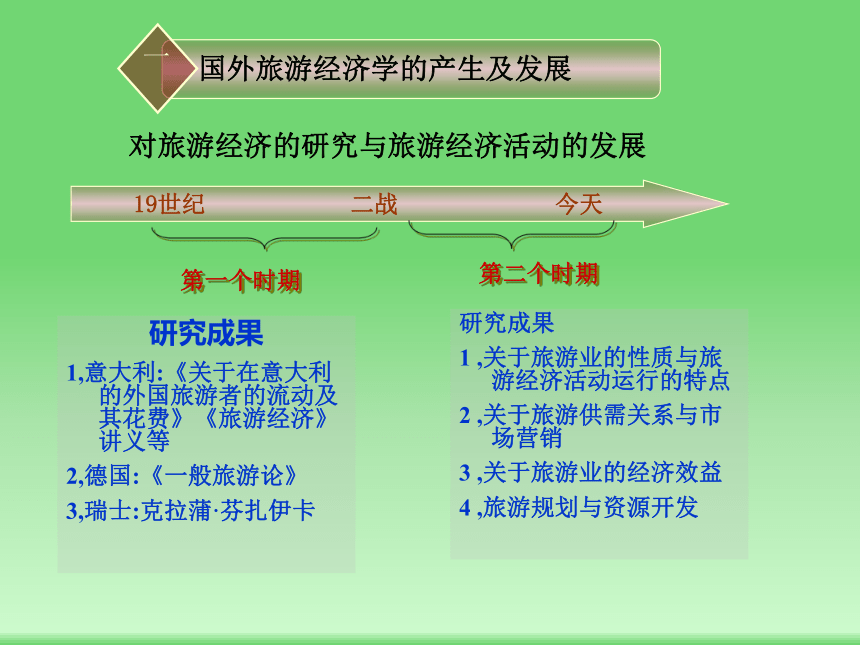 一 国外旅游经济学的产生及发展

对旅游经济的研究与旅游经济活动的发展

19世纪 二战 今天

第一个时期

第二个时期

研究成果

1,意大利:《关于在意大利的外国旅游者的流动及其花费》《旅游经济》讲义等

2,德国:《一般旅游论》

3,瑞士:克拉蒲·芬扎伊卡

研究成果

1 ,关于旅游业的性质与旅游经济活动运行的特点

2 ,关于旅游供需关系与市场营销

3 ,关于旅游业的经济效益

4 ,旅游规划与资源开发